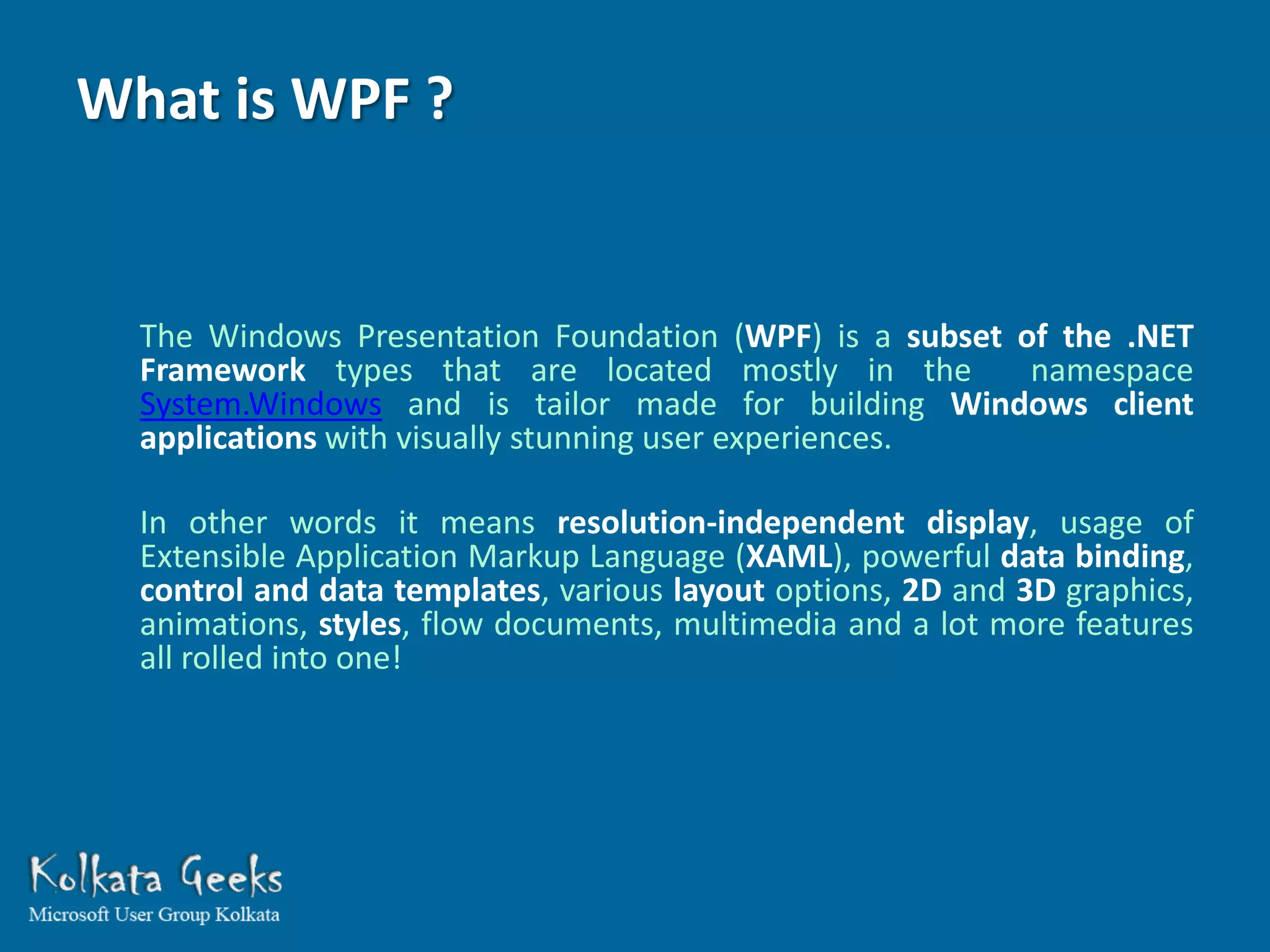 What is WPF ?

The Windows Presentation Foundation (WPF) is a subset of the .NET Framework types that are located mostly in the namespace System.Windows and is tailor made for building Windows client applications with visually stunning user experiences.

In other words it means resolution-independent display, usage of Extensible Application Markup Language (XAML), powerful data binding, control and data templates, various layout options, 2D and 3D graphics, animations, styles, flow documents, multimedia and a lot more features all rolled into one!

Kolkata Geeks
Microsoft User Group Kolkata